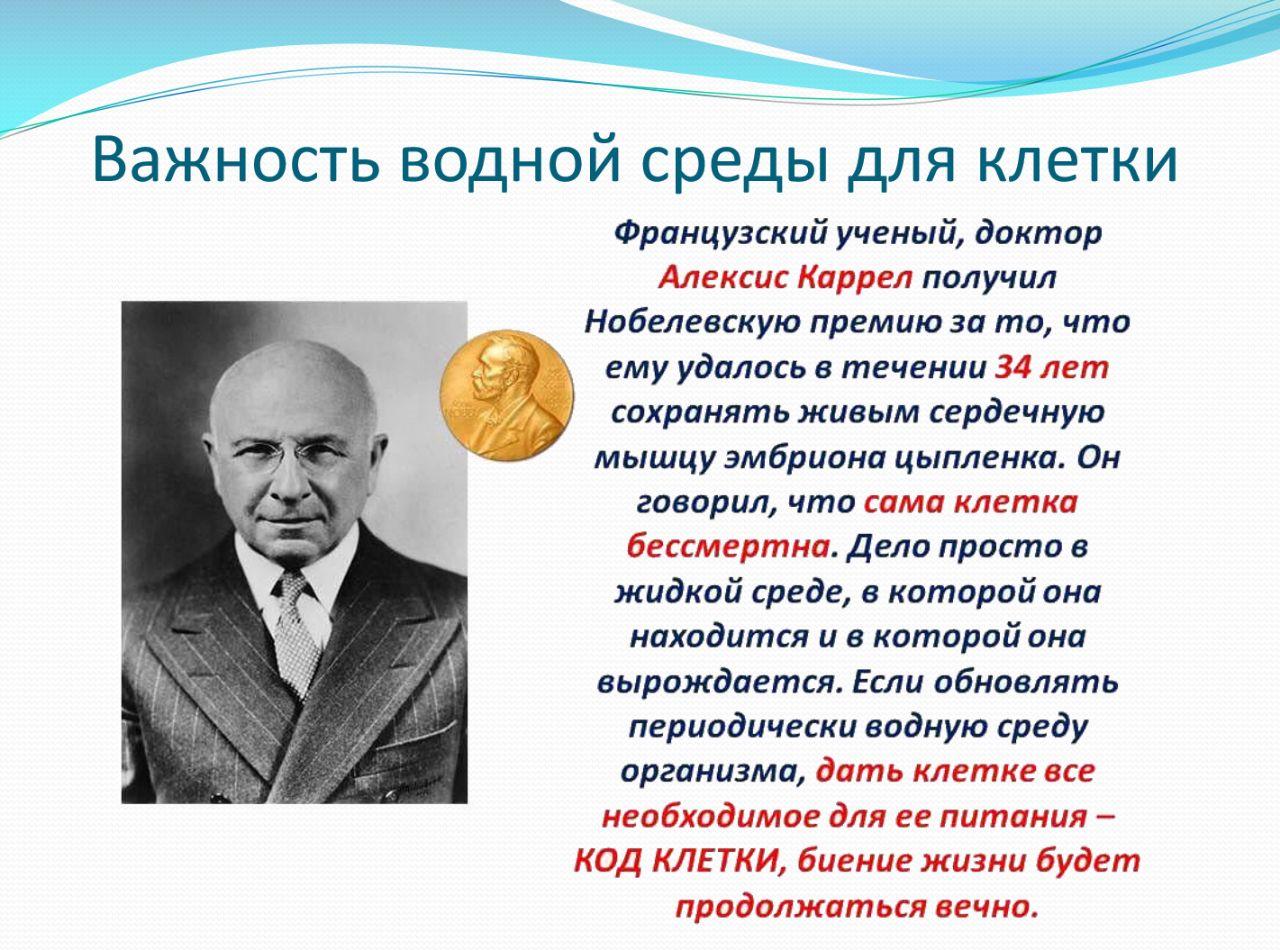 Важность водной среды для клетки

Французский ученый, доктор Алексис Каррел получил Нобелевскую премию за то, что ему удалось в течении 34 лет сохранять живым сердечную мышцу эмбриона цыпленка. Он говорил, что сама клетка бессмертна. Дело просто в жидкой среде, в которой она находится и в которой она вырождается. Если обновлять периодически водную среду организма, дать клетке все необходимое для ее питания – КОД КЛЕТКИ, биение жизни будет продолжаться вечно.